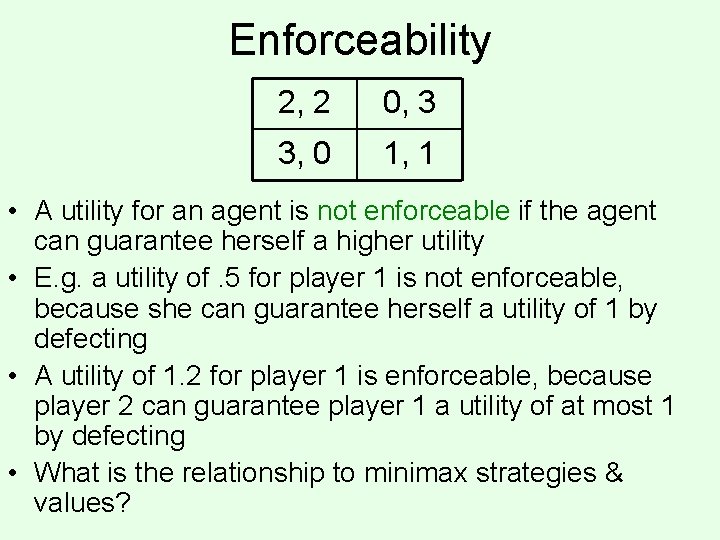 Enforceability

| 2, 2 | 0, 3 |
|---|---|
| 3, 0 | 1, 1 |

• A utility for an agent is not enforceable if the agent can guarantee herself a higher utility

• E.g. a utility of .5 for player 1 is not enforceable, because she can guarantee herself a utility of 1 by defecting

• A utility of 1.2 for player 1 is enforceable, because player 2 can guarantee player 1 a utility of at most 1 by defecting

• What is the relationship to minimax strategies & values?